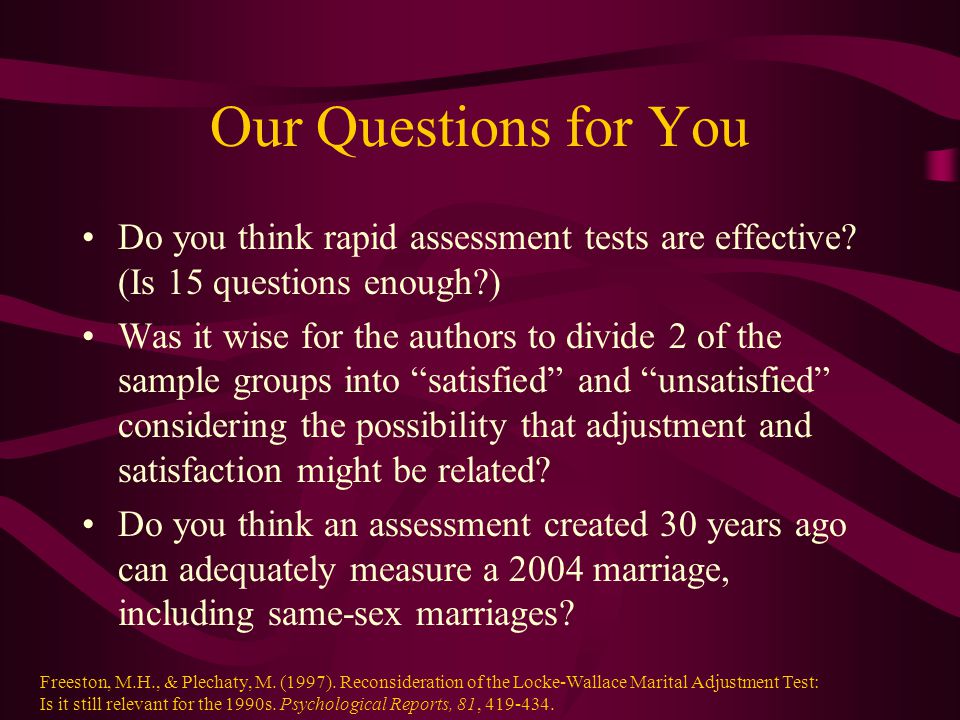 Our Questions for You

• Do you think rapid assessment tests are effective? (Is 15 questions enough?)

• Was it wise for the authors to divide 2 of the sample groups into “satisfied” and “unsatisfied” considering the possibility that adjustment and satisfaction might be related?

• Do you think an assessment created 30 years ago can adequately measure a 2004 marriage, including same-sex marriages?

Freeston, M.H., & Plechaty, M. (1997). Reconsideration of the Locke-Wallace Marital Adjustment Test: Is it still relevant for the 1990s. Psychological Reports, 81, 419-434.